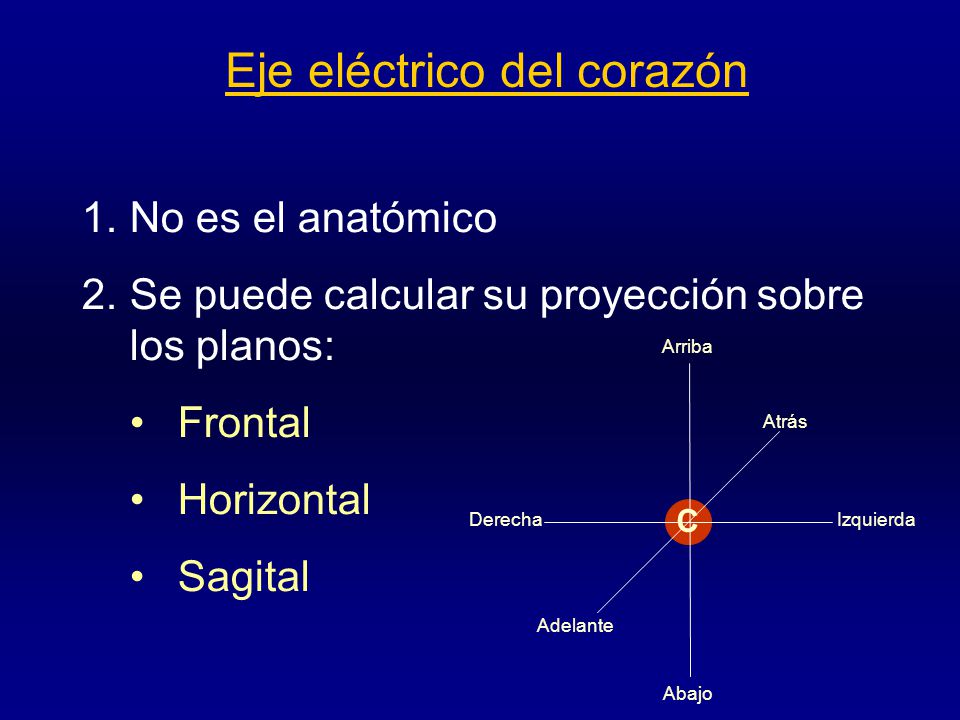 Eje eléctrico del corazón

1. No es el anatómico
2. Se puede calcular su proyección sobre los planos:
• Frontal
• Horizontal
• Sagital

Arriba
Atrás
Derecha
C
Izquierda
Adelante
Abajo